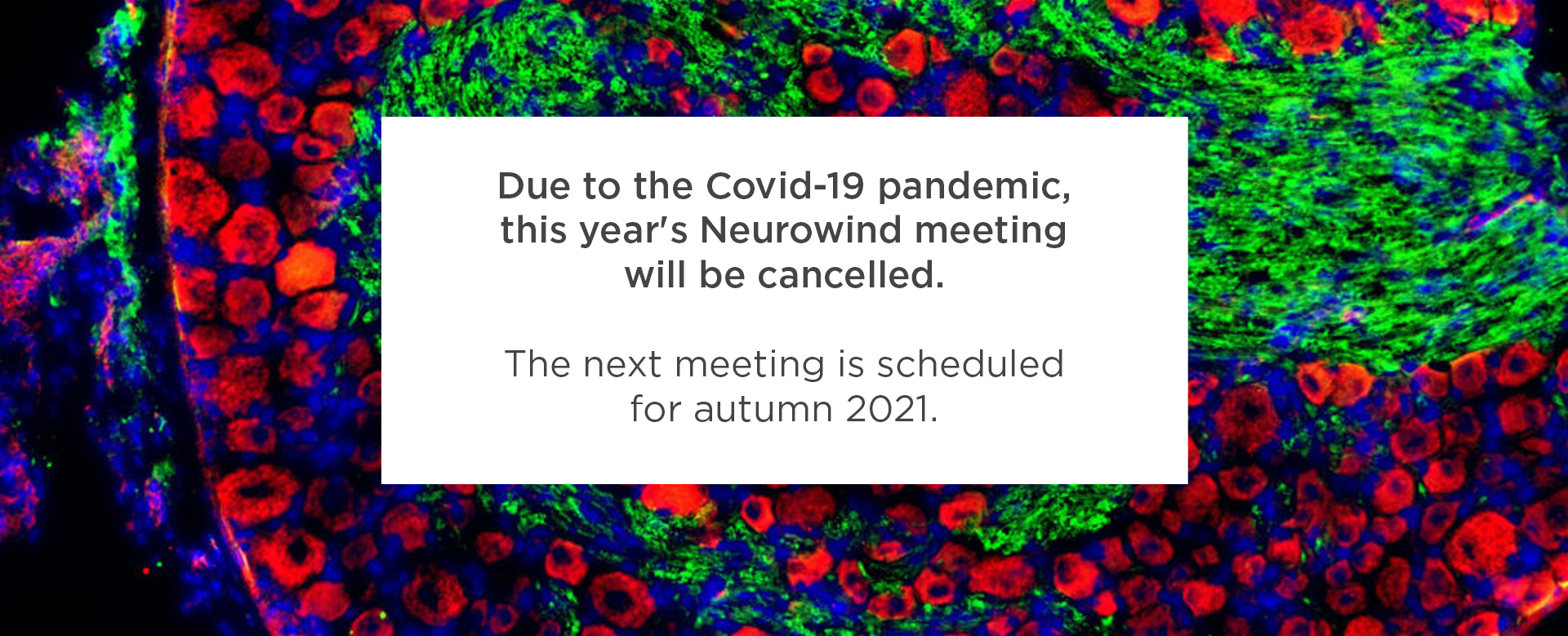 Due to the Covid-19 pandemic, this year's Neurowind meeting will be cancelled.

The next meeting is scheduled for autumn 2021.